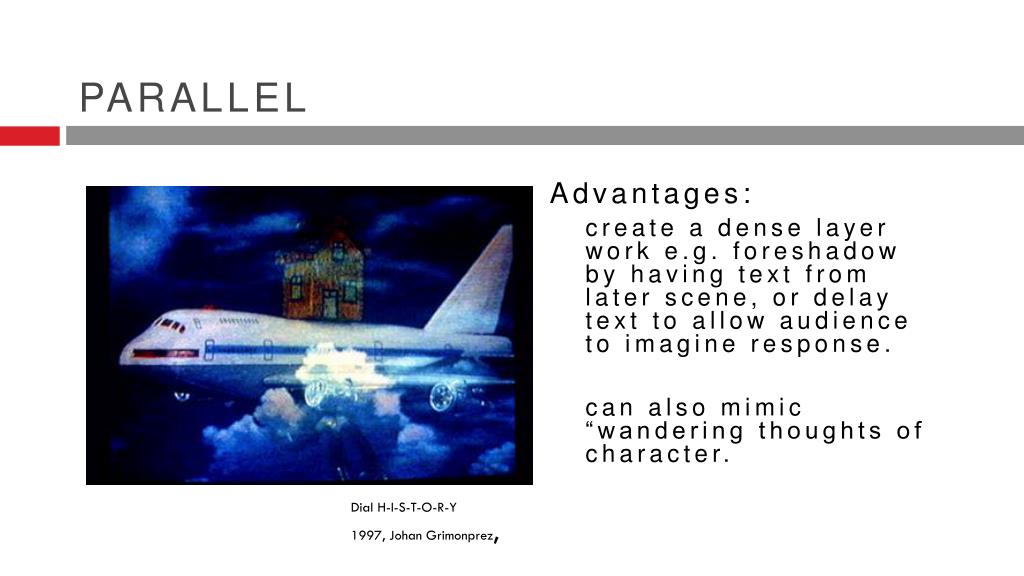 PARALLEL

Advantages:

create a dense layer work e.g. foreshadow by having text from later scene, or delay text to allow audience to imagine response.

can also mimic “wandering thoughts of character.

Dial H-I-S-T-O-R-Y

1997, Johan Grimonprez,